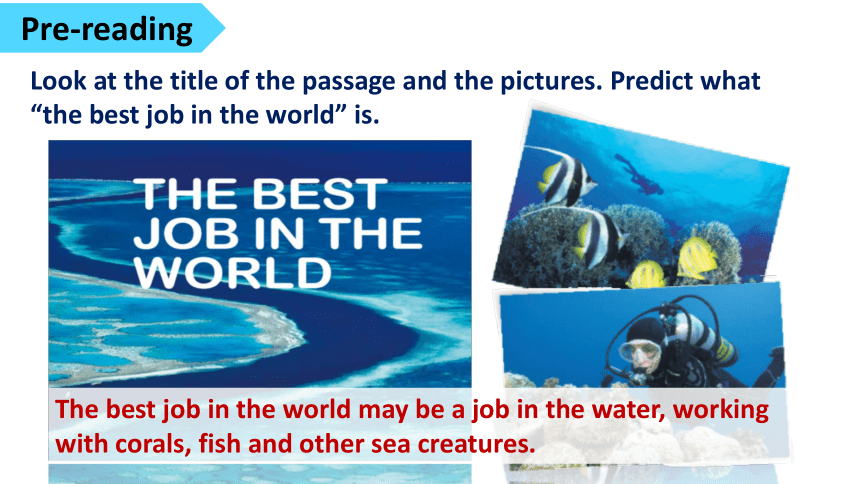 Pre-reading

Look at the title of the passage and the pictures. Predict what “the best job in the world” is.

THE BEST JOB IN THE WORLD

The best job in the world may be a job in the water, working with corals, fish and other sea creatures.